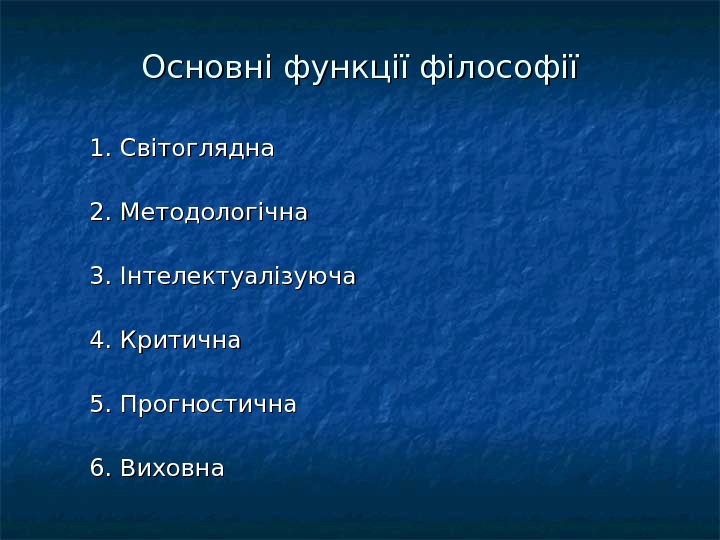 Основні функції філософії

1. Світоглядна

2. Методологічна

3. Інтелектуалізуюча

4. Критична

5. Прогностична

6. Виховна